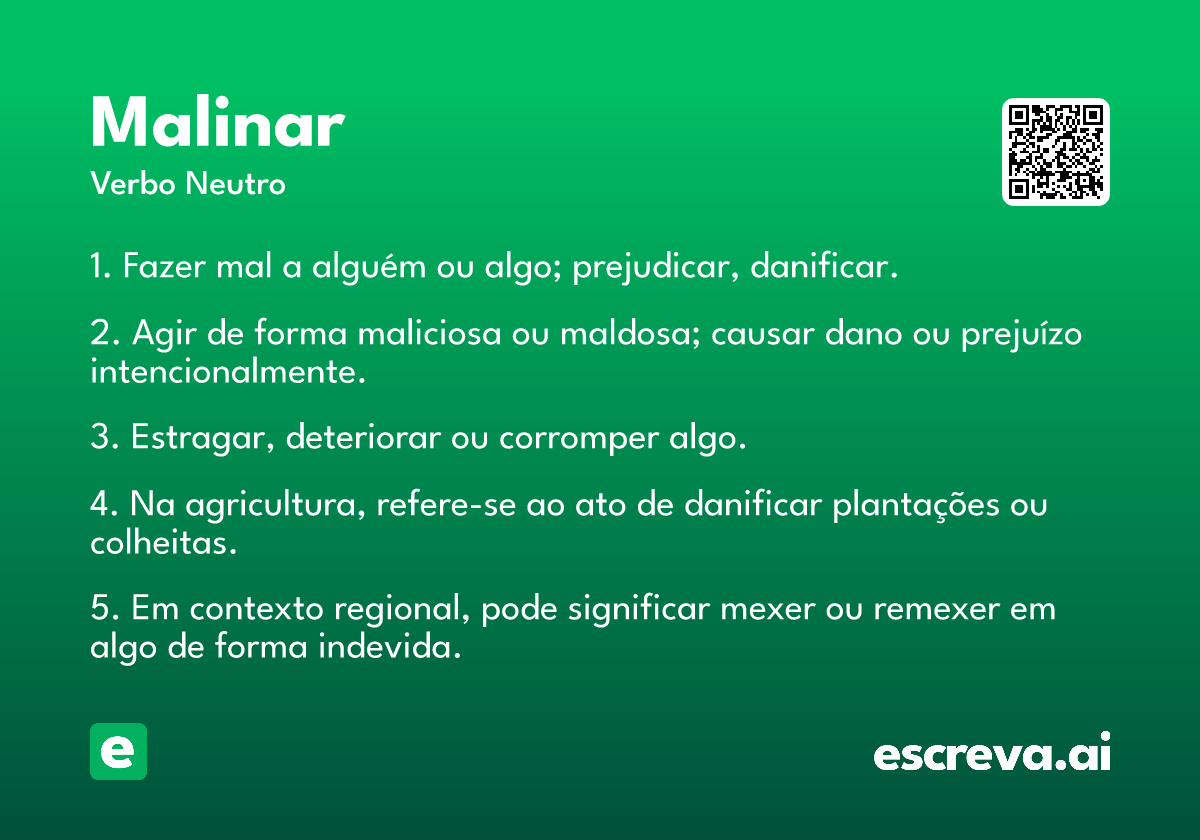 Malinar

Verbo Neutro

1. Fazer mal a alguém ou algo; prejudicar, danificar.

2. Agir de forma maliciosa ou maldosa; causar dano ou prejuízo intencionalmente.

3. Estragar, deteriorar ou corromper algo.

4. Na agricultura, refere-se ao ato de danificar plantações ou colheitas.

5. Em contexto regional, pode significar mexer ou remexer em algo de forma indevida.

e

escreva.ai